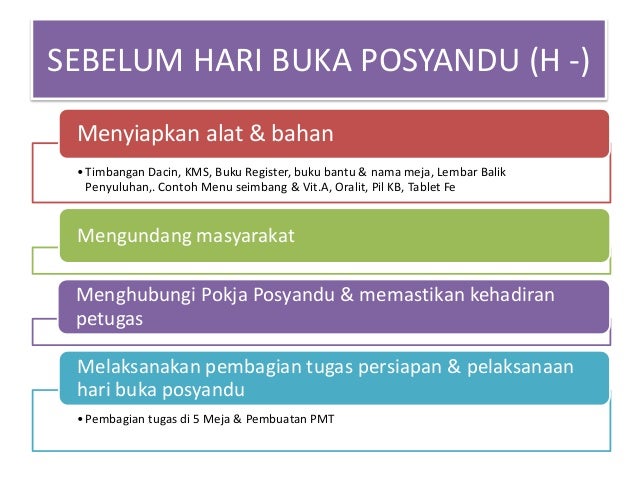 SEBELUM HARI BUKA POSYANDU (H -)

Menyiapkan alat & bahan

• Timbangan Dacin, KMS, Buku Register, buku bantu & nama meja, Lembar Balik Penyuluhan,. Contoh Menu seimbang & Vit.A, Oralit, Pil KB, Tablet Fe

Mengundang masyarakat

Menghubungi Pokja Posyandu & memastikan kehadiran petugas

Melaksanakan pembagian tugas persiapan & pelaksanaan hari buka posyandu

• Pembagian tugas di 5 Meja & Pembuatan PMT